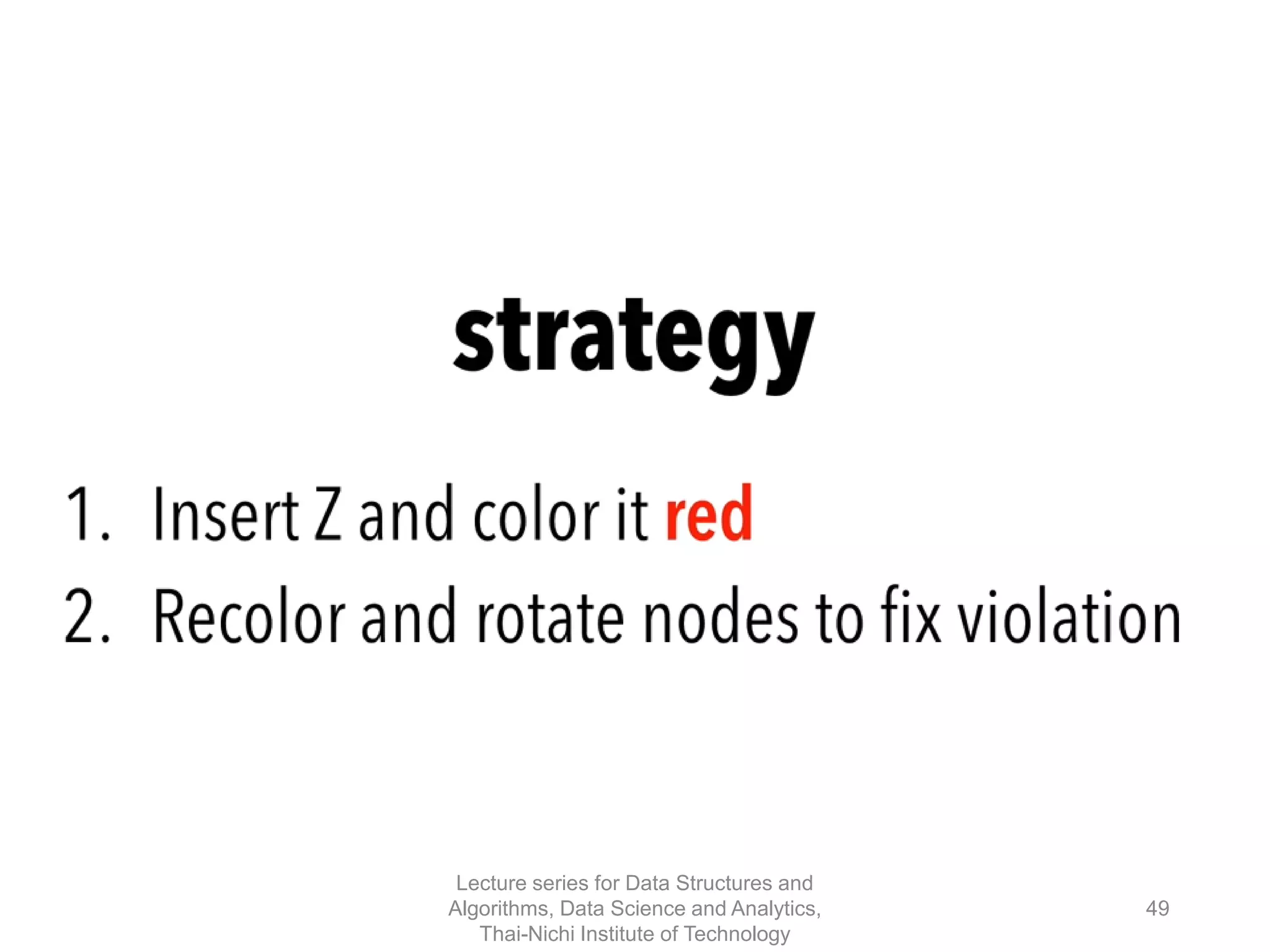 strategy

1. Insert Z and color it red
2. Recolor and rotate nodes to fix violation

Lecture series for Data Structures and Algorithms, Data Science and Analytics, Thai-Nichi Institute of Technology

49